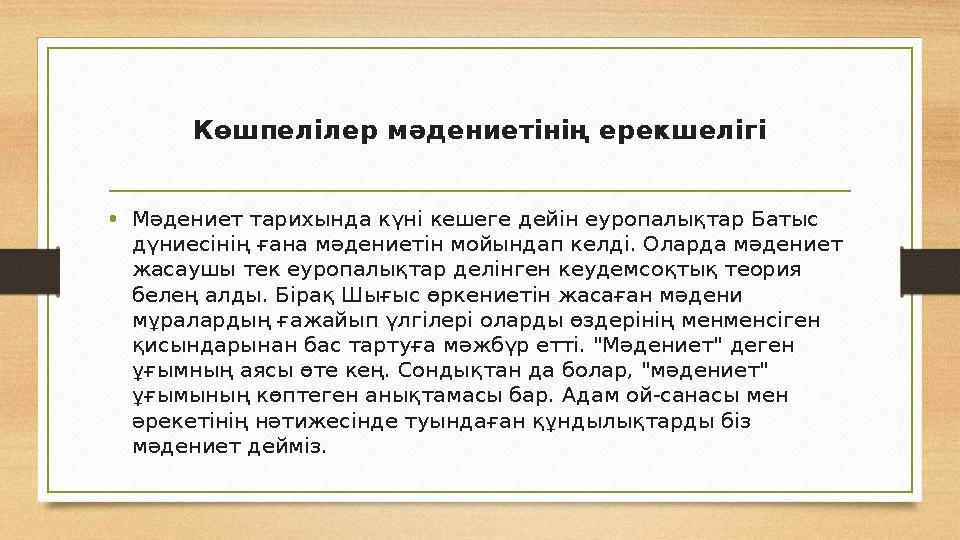 Көшпелілер мәдениетінің ерекшелігі

• Мәдениет тарихында күні кешеге дейін еуропалықтар Батыс дүниесінің ғана мәдениетін мойындап келді. Оларда мәдениет жасаушы тек еуропалықтар делінген кеудемсоқтық теория белең алды. Бірақ Шығыс өркениетін жасаған мәдени мұралардың ғажайып үлгілері оларды өздерінің менменсіген қисындарынан бас тартуға мәжбүр етті. "Мәдениет" деген ұғымның аясы өте кең. Сондықтан да болар, "мәдениет" ұғымының көптеген анықтамасы бар. Адам ой-санасы мен әрекетінің нәтижесінде туындаған құндылықтарды біз мәдениет дейміз.